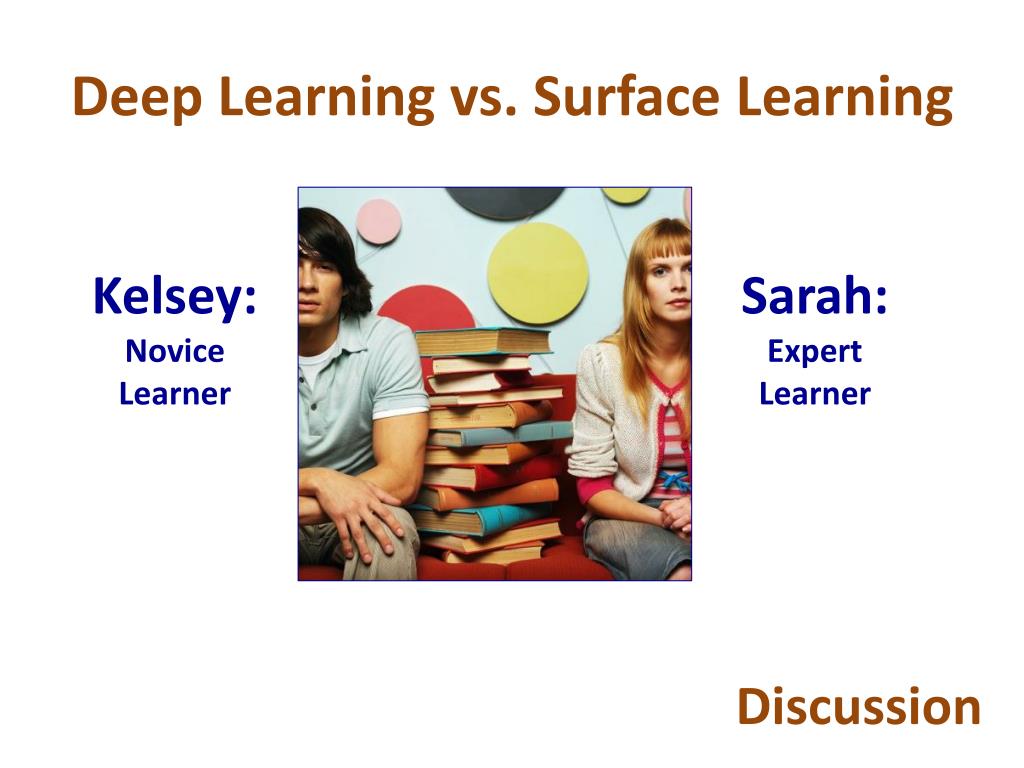 Deep Learning vs. Surface Learning

Kelsey:
Novice Learner

Sarah:
Expert Learner

Discussion